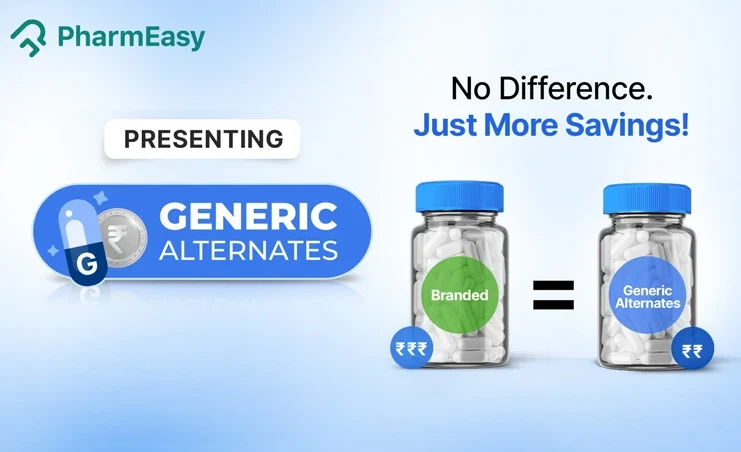 PharmEasy

PRESENTING

G ₹ GENERIC ALTERNATES

No Difference.
Just More Savings!

Branded
₹₹₹

=

Generic Alternates
₹₹